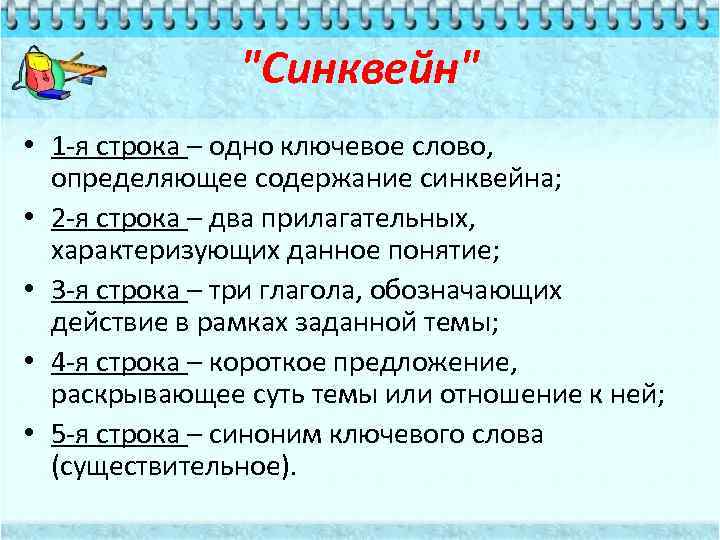 "Синквейн"

• 1-я строка – одно ключевое слово, определяющее содержание синквейна;

• 2-я строка – два прилагательных, характеризующих данное понятие;

• 3-я строка – три глагола, обозначающих действие в рамках заданной темы;

• 4-я строка – короткое предложение, раскрывающее суть темы или отношение к ней;

• 5-я строка – синоним ключевого слова (существительное).